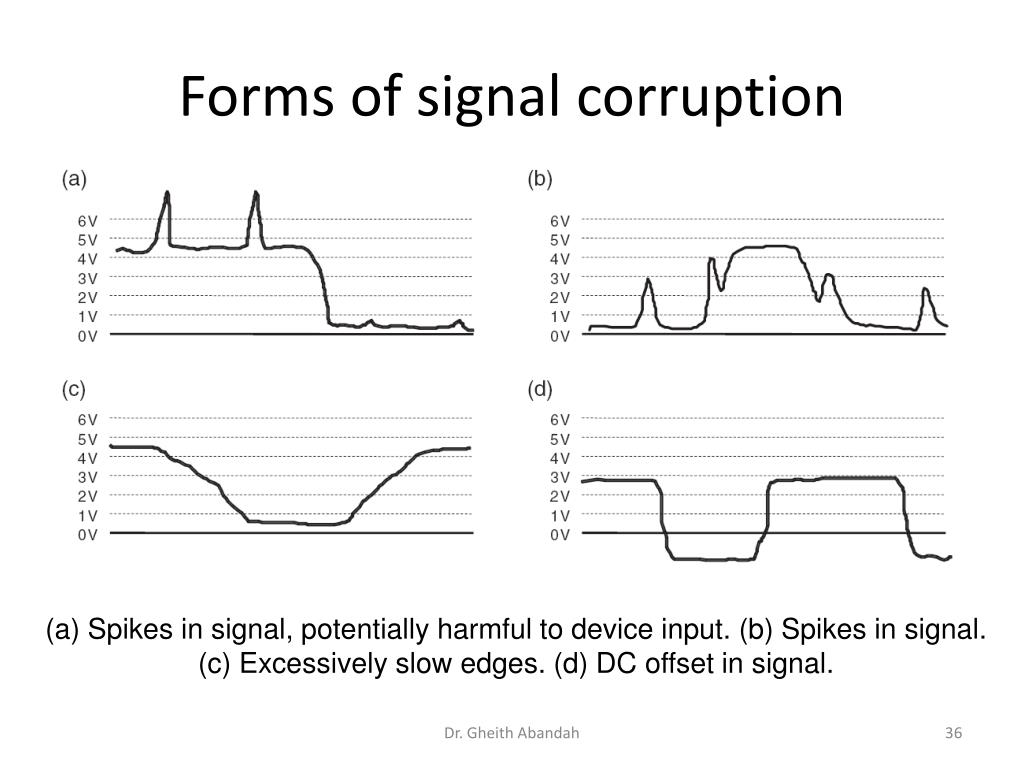 Forms of signal corruption

(a)
6V
5V
4V
3V
2V
1V
0V

(b)
6V
5V
4V
3V
2V
1V
0V

(c)
6V
5V
4V
3V
2V
1V
0V

(d)
6V
5V
4V
3V
2V
1V
0V

(a) Spikes in signal, potentially harmful to device input. (b) Spikes in signal. (c) Excessively slow edges. (d) DC offset in signal.

Dr. Gheith Abandah

36